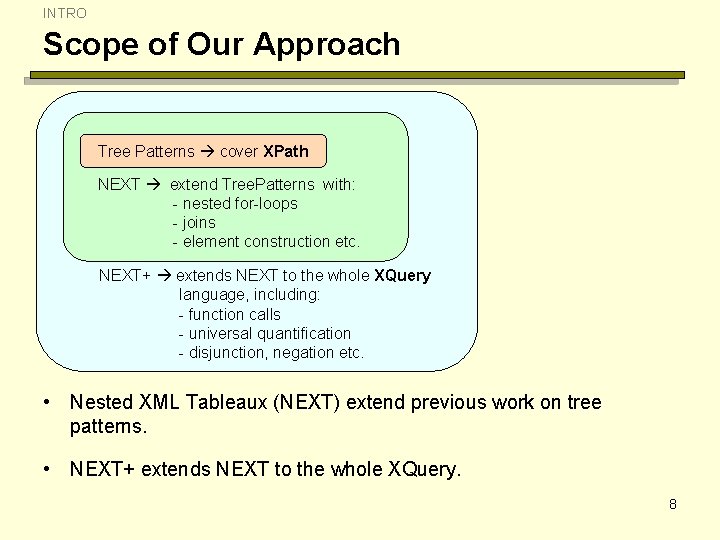 INTRO

Scope of Our Approach

Tree Patterns → cover XPath

NEXT → extend TreePatterns with:
- nested for-loops
- joins
- element construction etc.

NEXT+ → extends NEXT to the whole XQuery language, including:
- function calls
- universal quantification
- disjunction, negation etc.

• Nested XML Tableaux (NEXT) extend previous work on tree patterns.

• NEXT+ extends NEXT to the whole XQuery.

8